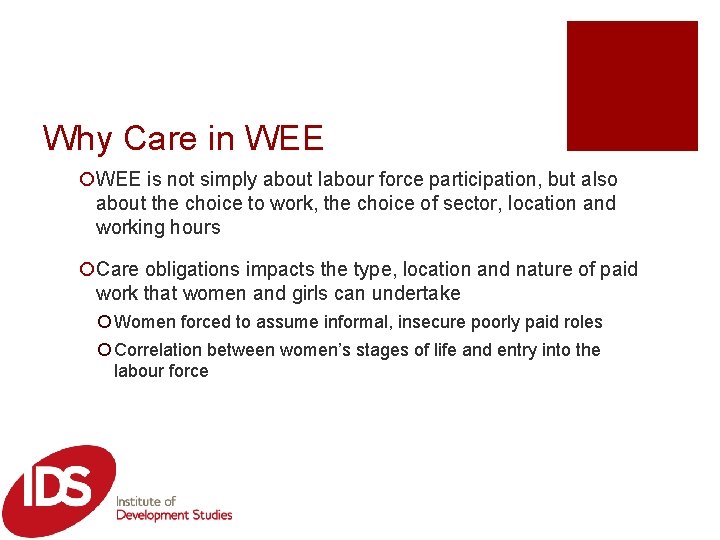 Why Care in WEE

WEE is not simply about labour force participation, but also about the choice to work, the choice of sector, location and working hours

Care obligations impacts the type, location and nature of paid work that women and girls can undertake

Women forced to assume informal, insecure poorly paid roles

Correlation between women's stages of life and entry into the labour force

IDS
Institute of
Development Studies